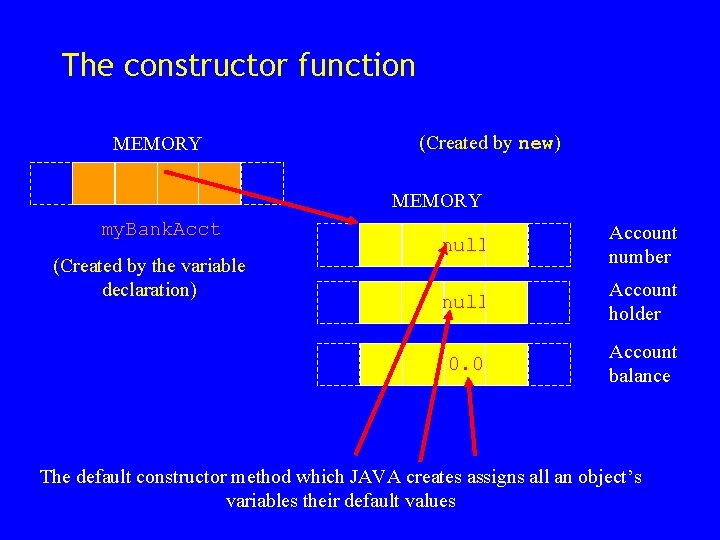 The constructor function

MEMORY

myBankAcct

(Created by the variable declaration)

(Created by new)

MEMORY

null

Account number

null

Account holder

0.0

Account balance

The default constructor method which JAVA creates assigns all an object's variables their default values